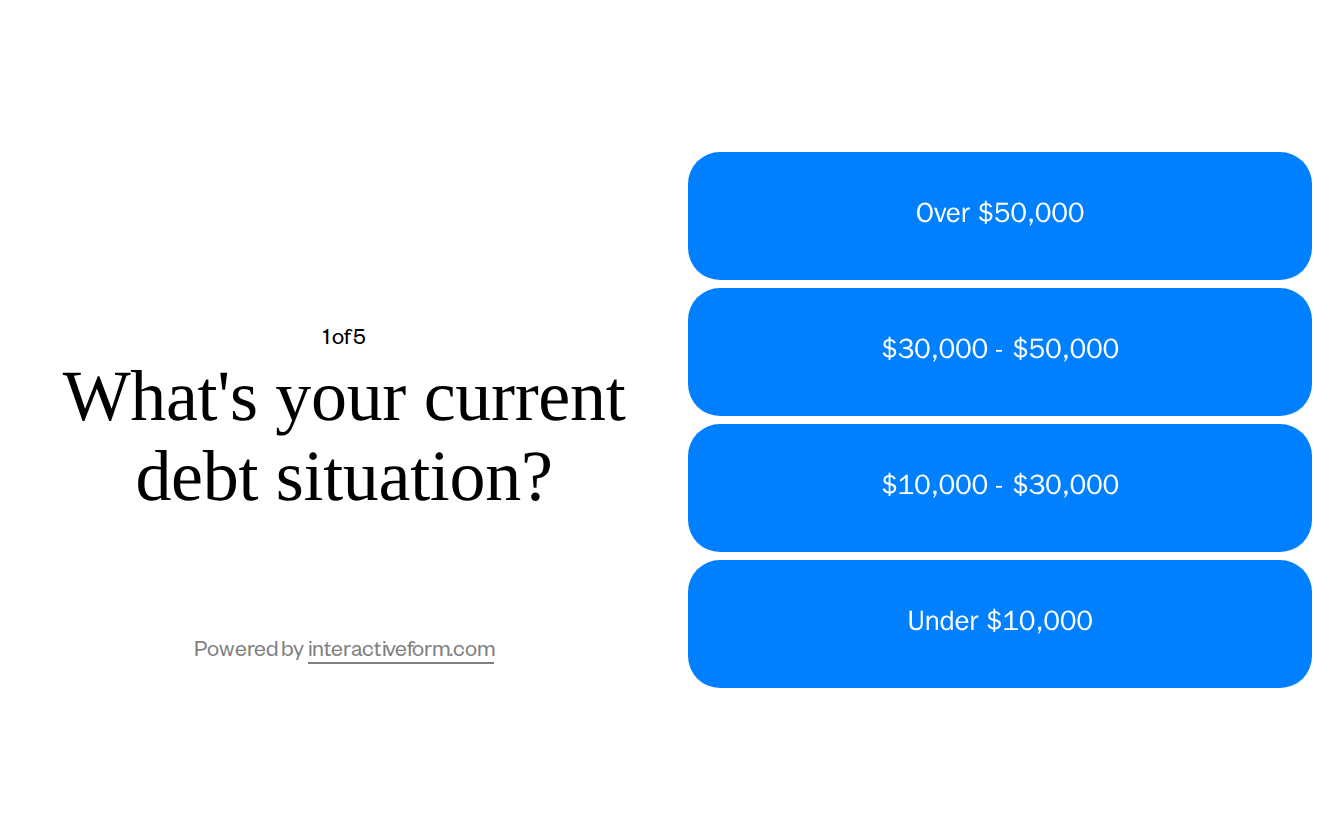 1 of 5

What's your current debt situation?

Powered by interactiveform.com

Over \$50,000

\$30,000 - \$50,000

\$10,000 - \$30,000

Under \$10,000